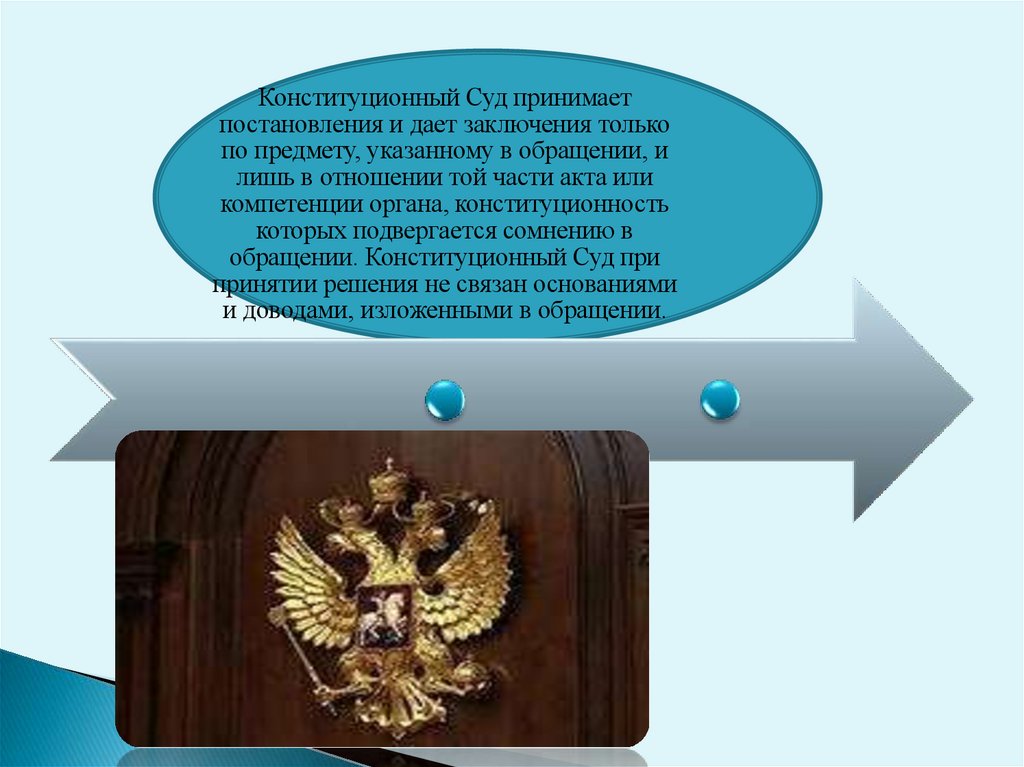 Конституционный Суд принимает постановления и дает заключения только по предмету, указанному в обращении, и лишь в отношении той части акта или компетенции органа, конституционность которых подвергается сомнению в обращении. Конституционный Суд при принятии решения не связан основаниями и доводами, изложенными в обращении.